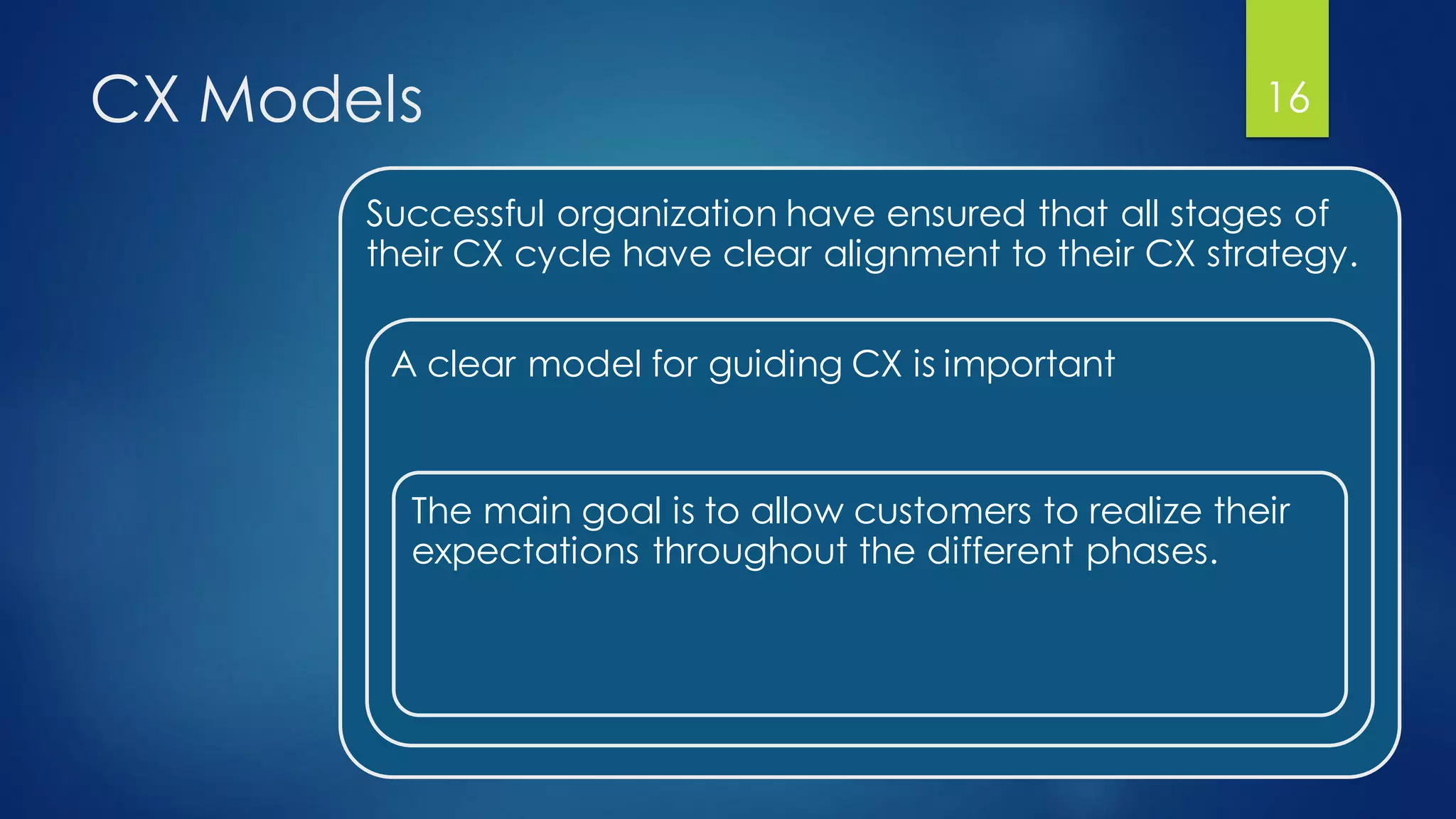 CX Models

16

Successful organization have ensured that all stages of their CX cycle have clear alignment to their CX strategy.

A clear model for guiding CX is important

The main goal is to allow customers to realize their expectations throughout the different phases.